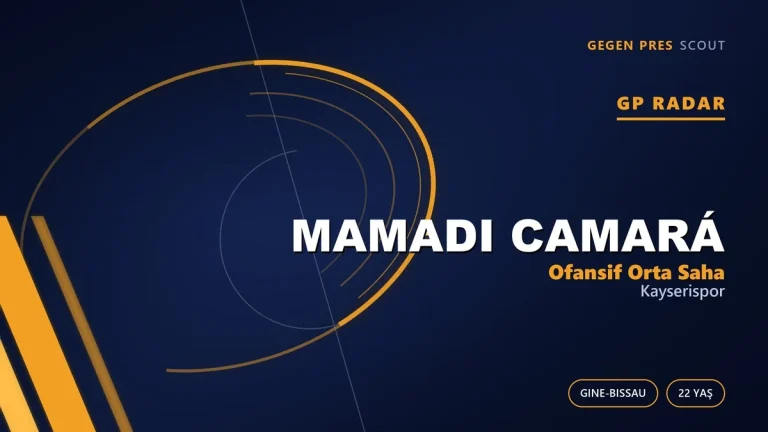 GEGEN PRES SCOUT

GP RADAR

MAMADI CAMARÁ
Ofansif Orta Saha
Kayserispor

GINE-BISSAU
22 YAŞ